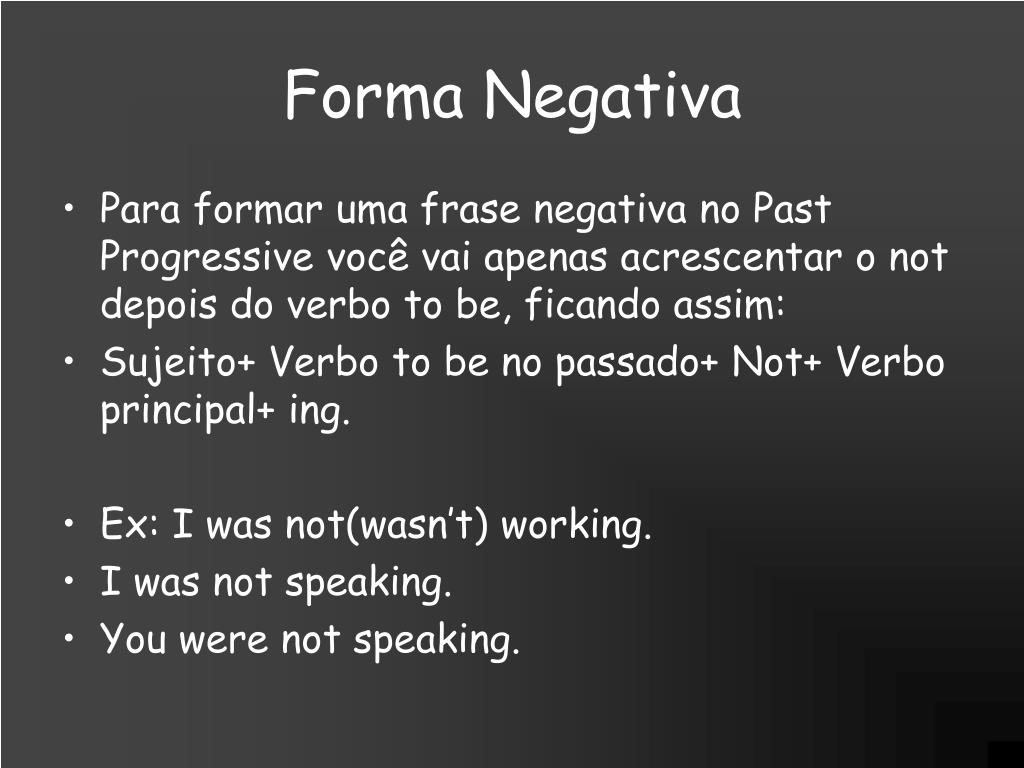 Forma Negativa

• Para formar uma frase negativa no Past Progressive você vai apenas acrescentar o not depois do verbo to be, ficando assim:
• Sujeito+ Verbo to be no passado+ Not+ Verbo principal+ ing.

• Ex: I was not(wasn’t) working.
• I was not speaking.
• You were not speaking.